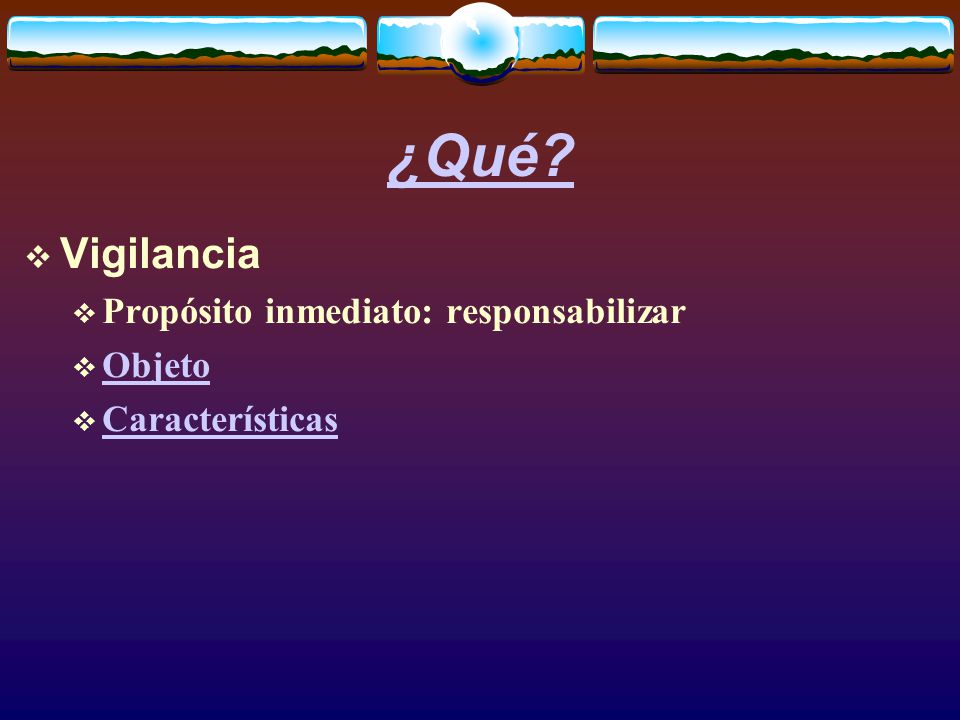 ¿Qué?

❖ Vigilancia

❖ Propósito inmediato: responsabilizar

❖ Objeto

❖ Características